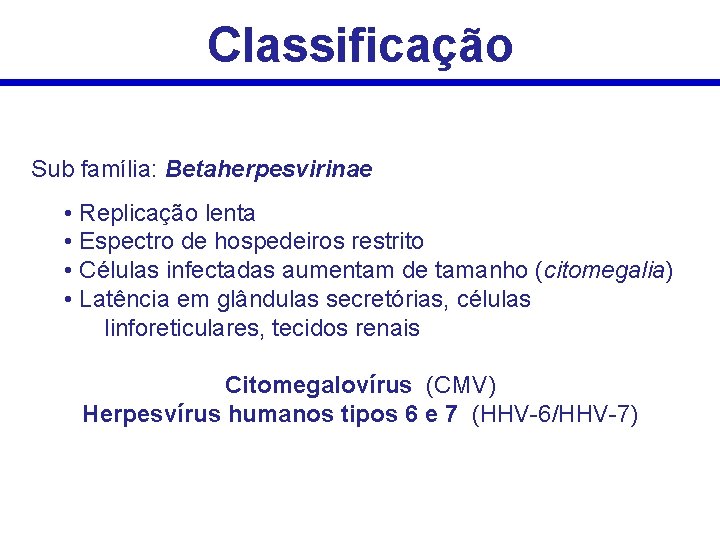 Classificação

Sub família: Betaherpesvirinae

• Replicação lenta
• Espectro de hospedeiros restrito
• Células infectadas aumentam de tamanho (citomegalia)
• Latência em glândulas secretórias, células linforeticulares, tecidos renais

Citomegalovírus (CMV)
Herpesvírus humanos tipos 6 e 7 (HHV-6/HHV-7)